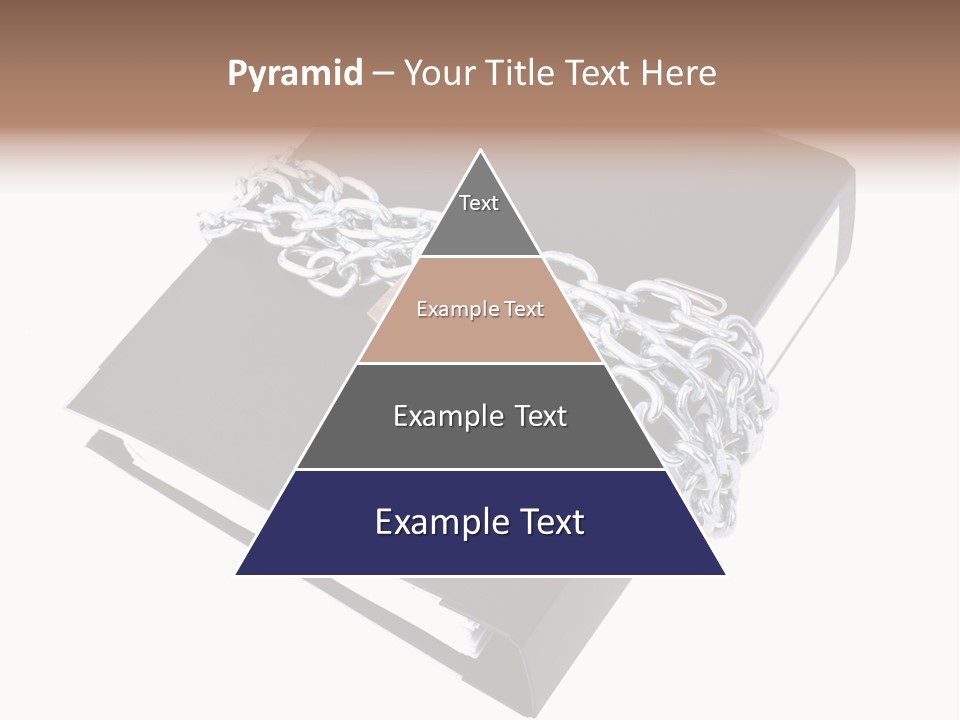 Pyramid – Your Title Text Here

Text

Example Text

Example Text

Example Text